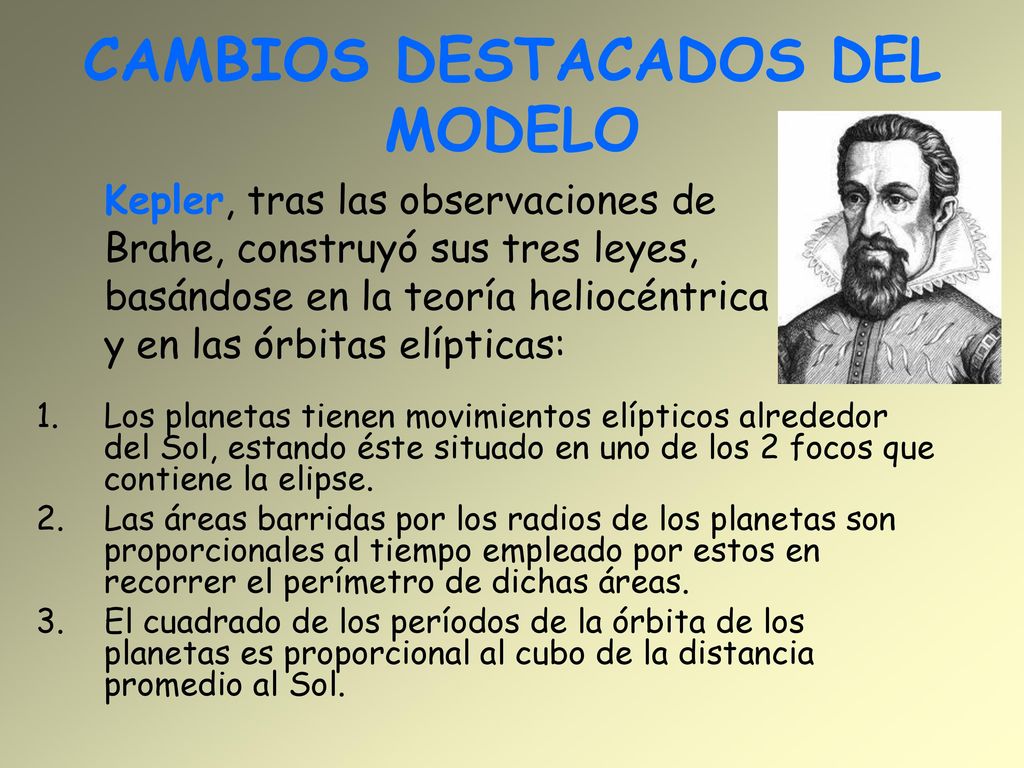 CAMBIOS DESTACADOS DEL MODELO

Kepler, tras las observaciones de Brahe, construyó sus tres leyes, basándose en la teoría heliocéntrica y en las órbitas elípticas:

1. Los planetas tienen movimientos elípticos alrededor del Sol, estando éste situado en uno de los 2 focos que contiene la elipse.
2. Las áreas barridas por los radios de los planetas son proporcionales al tiempo empleado por estos en recorrer el perímetro de dichas áreas.
3. El cuadrado de los períodos de la órbita de los planetas es proporcional al cubo de la distancia promedio al Sol.